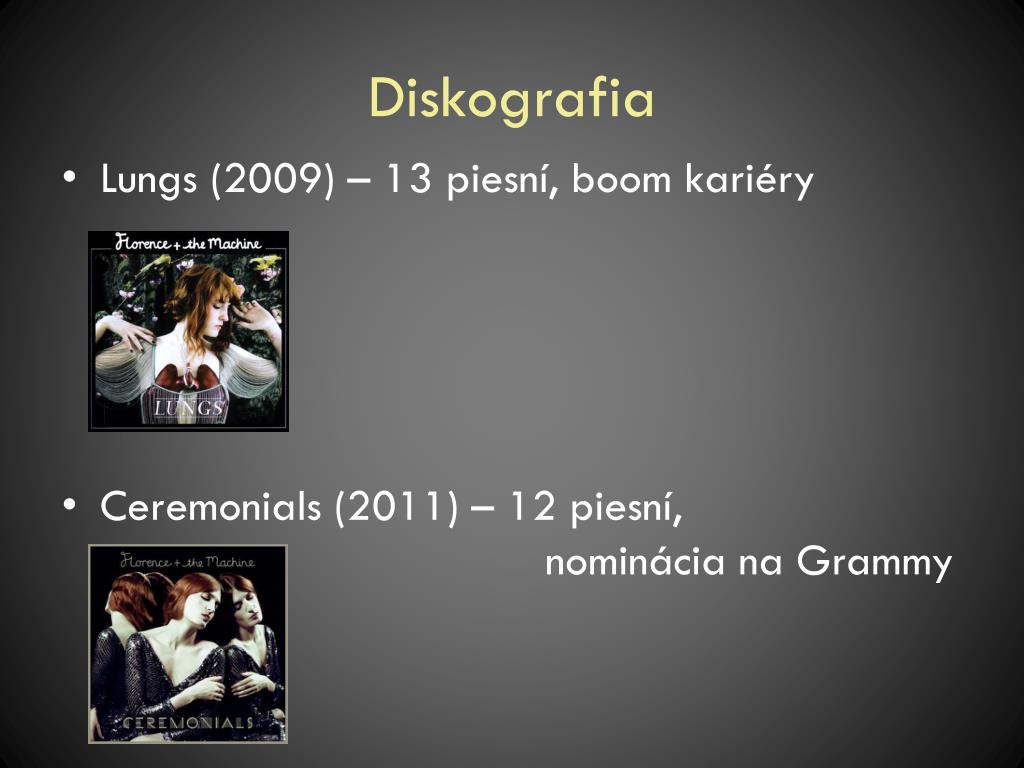 Diskografia

• Lungs (2009) – 13 piesní, boom kariéry

Florence + the Machine

LUNGS

• Ceremonials (2011) – 12 piesní, nominácia na Grammy

Florence + the Machine

CEREMONIALS